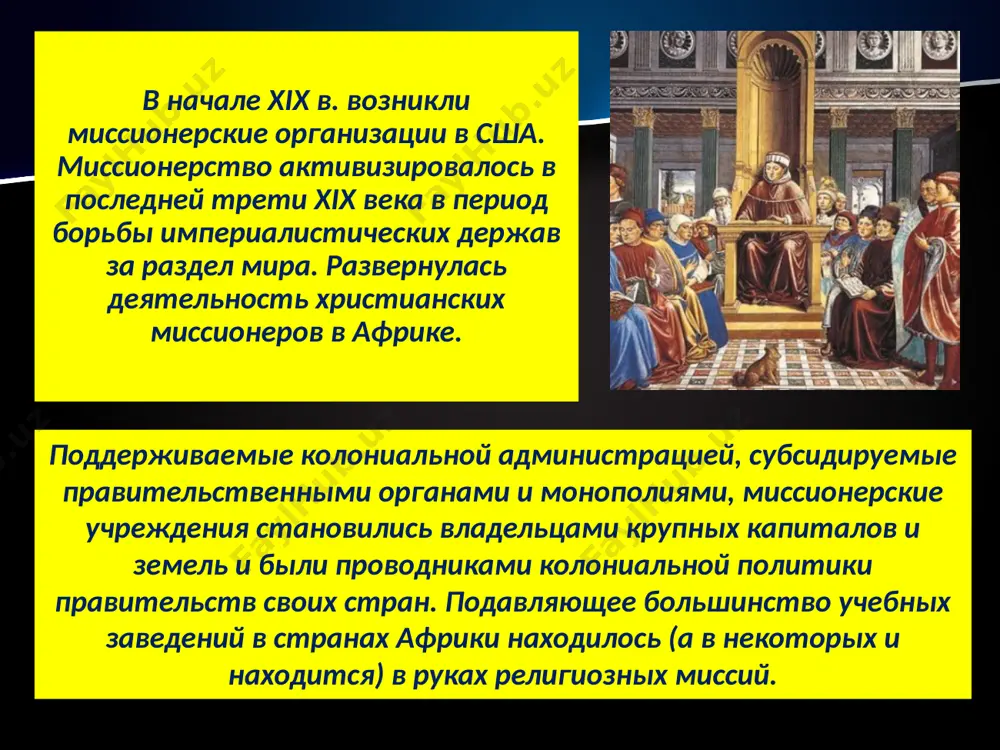 В начале XIX в. возникли миссионерские организации в США. Миссионерство активизировалось в последней трети XIX века в период борьбы империалистических держав за раздел мира. Развернулась деятельность христианских миссионеров в Африке.

Поддерживаемые колониальной администрацией, субсидируемые правительственными органами и монополиями, миссионерские учреждения становились владельцами крупных капиталов и земель и были проводниками колониальной политики правительств своих стран. Подавляющее большинство учебных заведений в странах Африки находилось (а в некоторых и находится) в руках религиозных миссий.